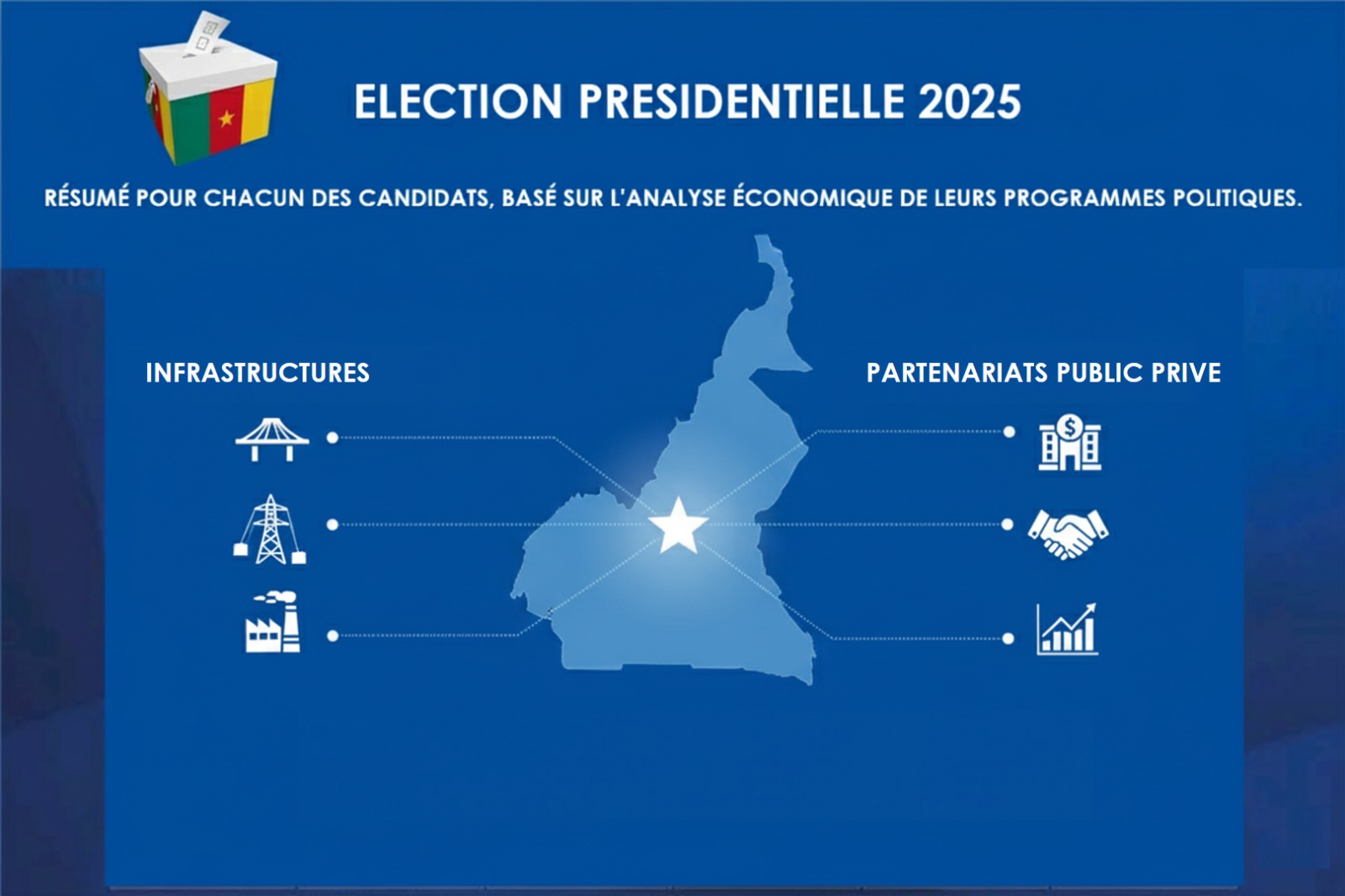 ELECTION PRESIDENTIELLE 2025

RÉSUMÉ POUR CHACUN DES CANDIDATS, BASÉ SUR L'ANALYSE ÉCONOMIQUE DE LEURS PROGRAMMES POLITIQUES.

INFRASTRUCTURES

PARTENARIATS PUBLIC PRIVE

$